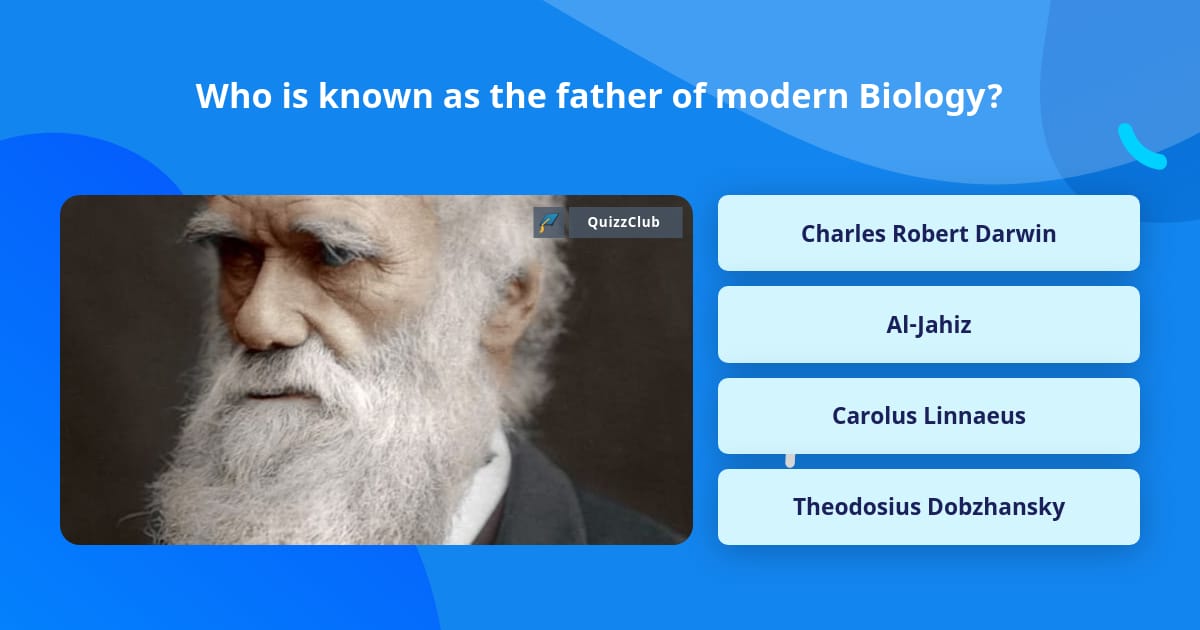 Who is known as the father of modern Biology?

QuizzClub

Charles Robert Darwin

Al-Jahiz

Carolus Linnaeus

Theodosius Dobzhansky